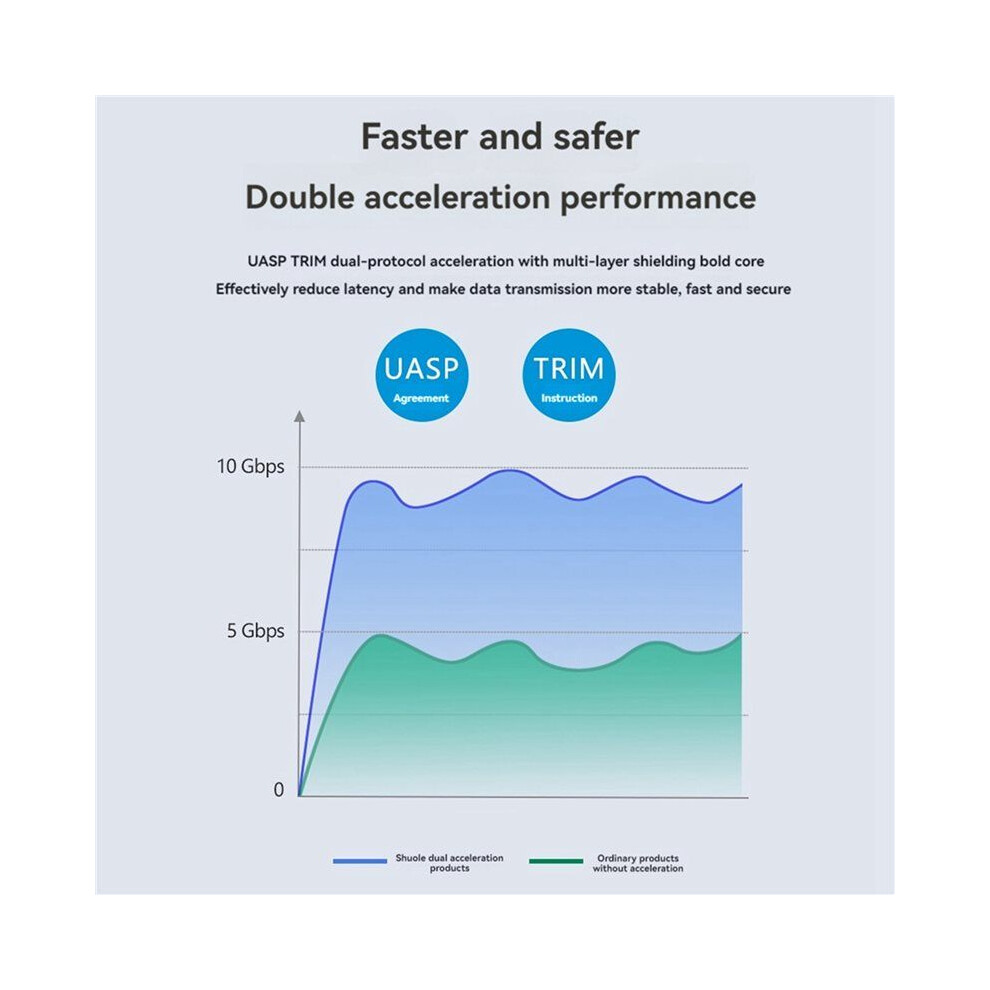 Faster and safer

Double acceleration performance

UASP TRIM dual-protocol acceleration with multi-layer shielding bold core
Effectively reduce latency and make data transmission more stable, fast and secure

UASP
Agreement

TRIM
Instruction

10 Gbps

5 Gbps

0

Shuole dual acceleration products

Ordinary products without acceleration